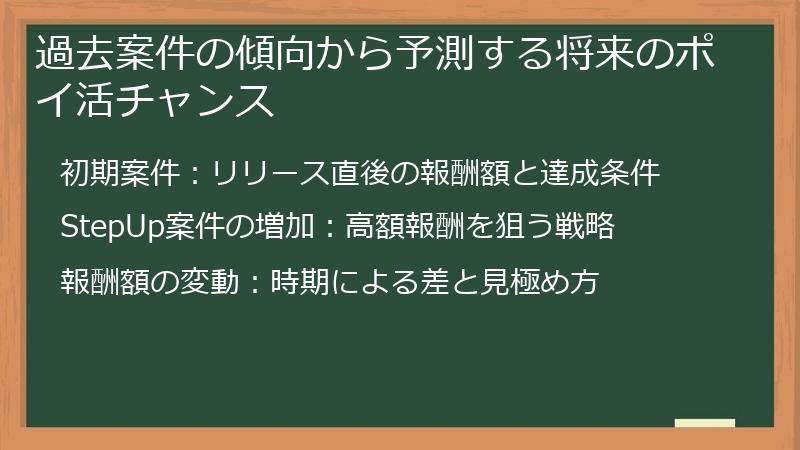 過去案件の傾向から予測する将来のポイ活チャンス

初期案件：リリース直後の報酬額と達成条件

StepUp案件の増加：高額報酬を狙う戦略

報酬額の変動：時期による差と見極め方